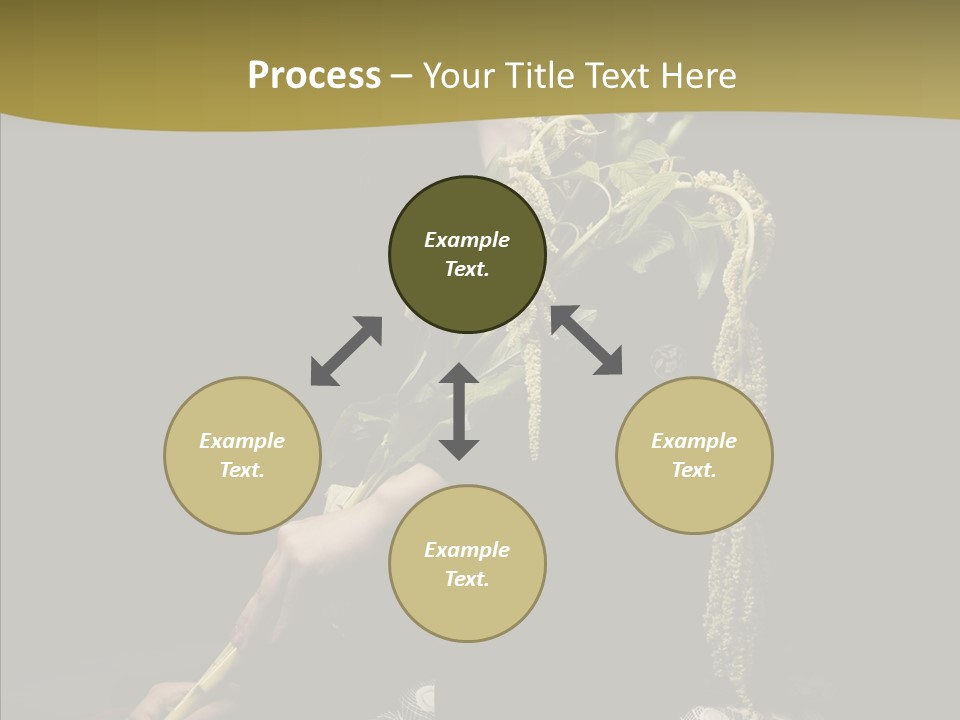 Process – Your Title Text Here

Example Text.

Example Text.

Example Text.

Example Text.